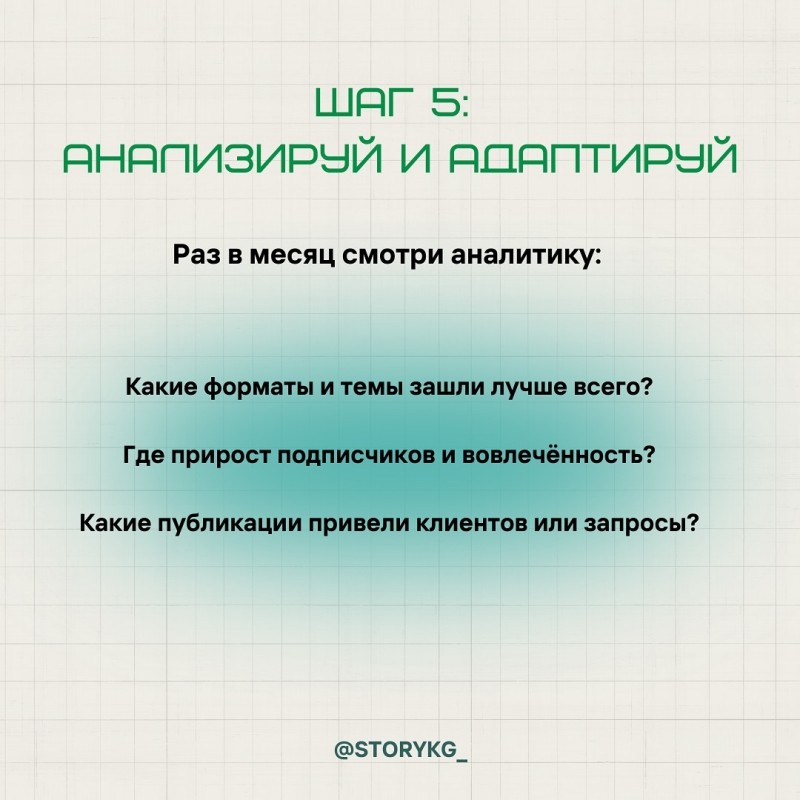 ШАГ 5:
АНАЛИЗИРУЙ И АДАПТИРУЙ

Раз в месяц смотри аналитику:

Какие форматы и темы зашли лучше всего?

Где прирост подписчиков и вовлечённость?

Какие публикации привели клиентов или запросы?

@STORYKG_